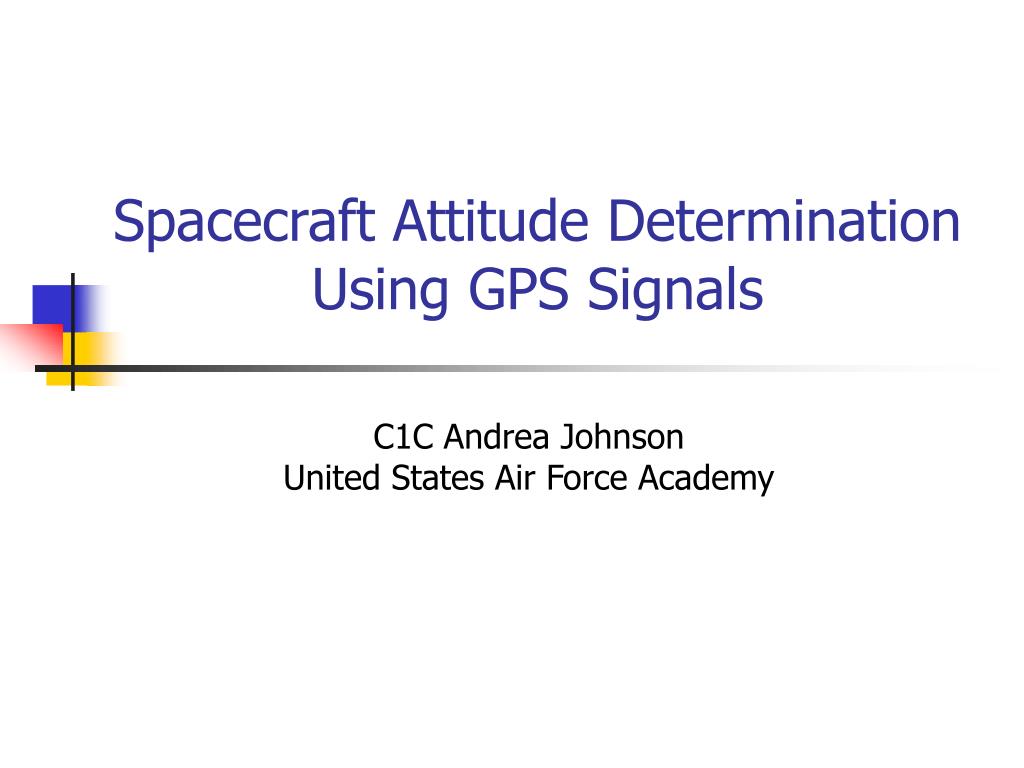 Spacecraft Attitude Determination Using GPS Signals

C1C Andrea Johnson
United States Air Force Academy